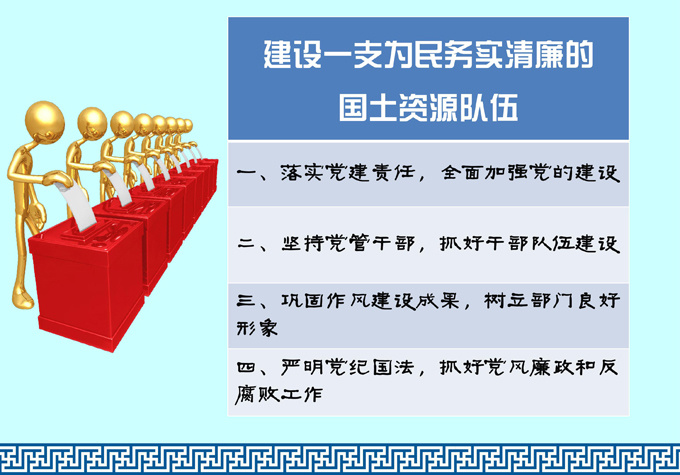 建设一支为民务实清廉的国土资源队伍

一、落实党建责任，全面加强党的建设

二、坚持党管干部，抓好干部队伍建设

三、巩固作风建设成果，树立部门良好形象

四、严明党纪国法，抓好党风廉政和反腐败工作